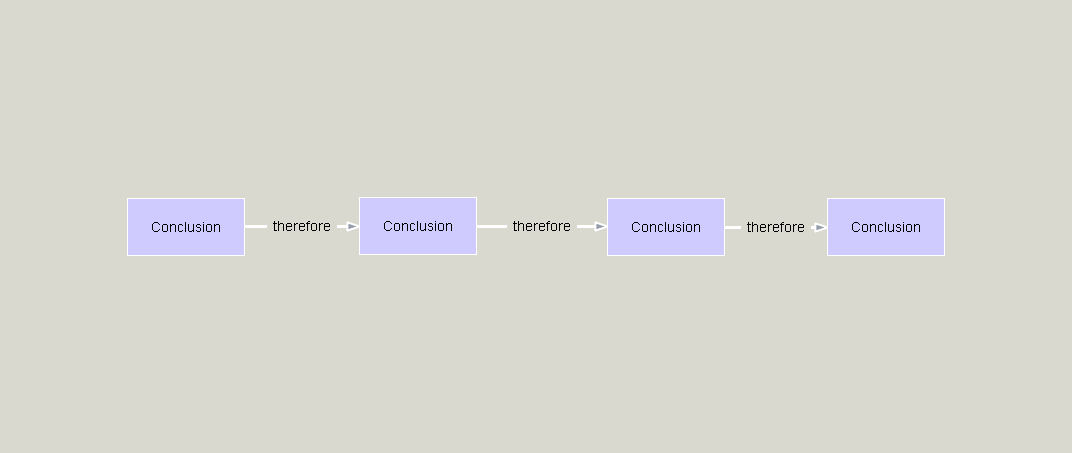 Conclusion therefore Conclusion therefore Conclusion therefore Conclusion